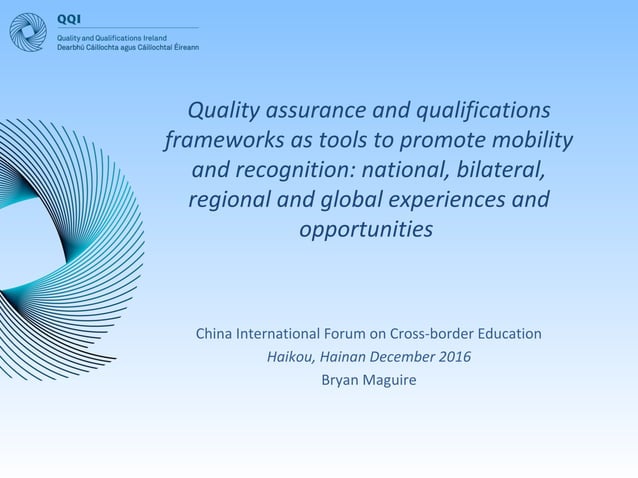 QQI
Quality and Qualifications Ireland
Dearbhú Cáilíochta agus Cáilíochtaí Éireann

Quality assurance and qualifications frameworks as tools to promote mobility and recognition: national, bilateral, regional and global experiences and opportunities

China International Forum on Cross-border Education
Haikou, Hainan December 2016
Bryan Maguire